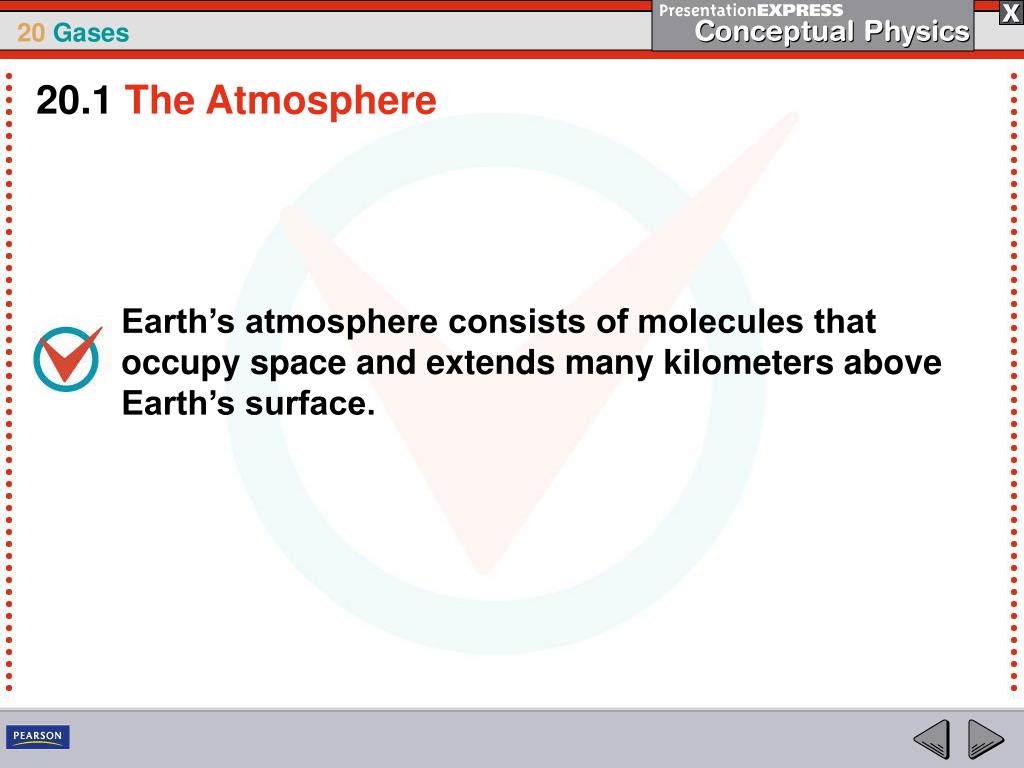 20 Gases

PresentationEXPRESS
Conceptual Physics

X

20.1 The Atmosphere

Earth’s atmosphere consists of molecules that occupy space and extends many kilometers above Earth’s surface.

PEARSON